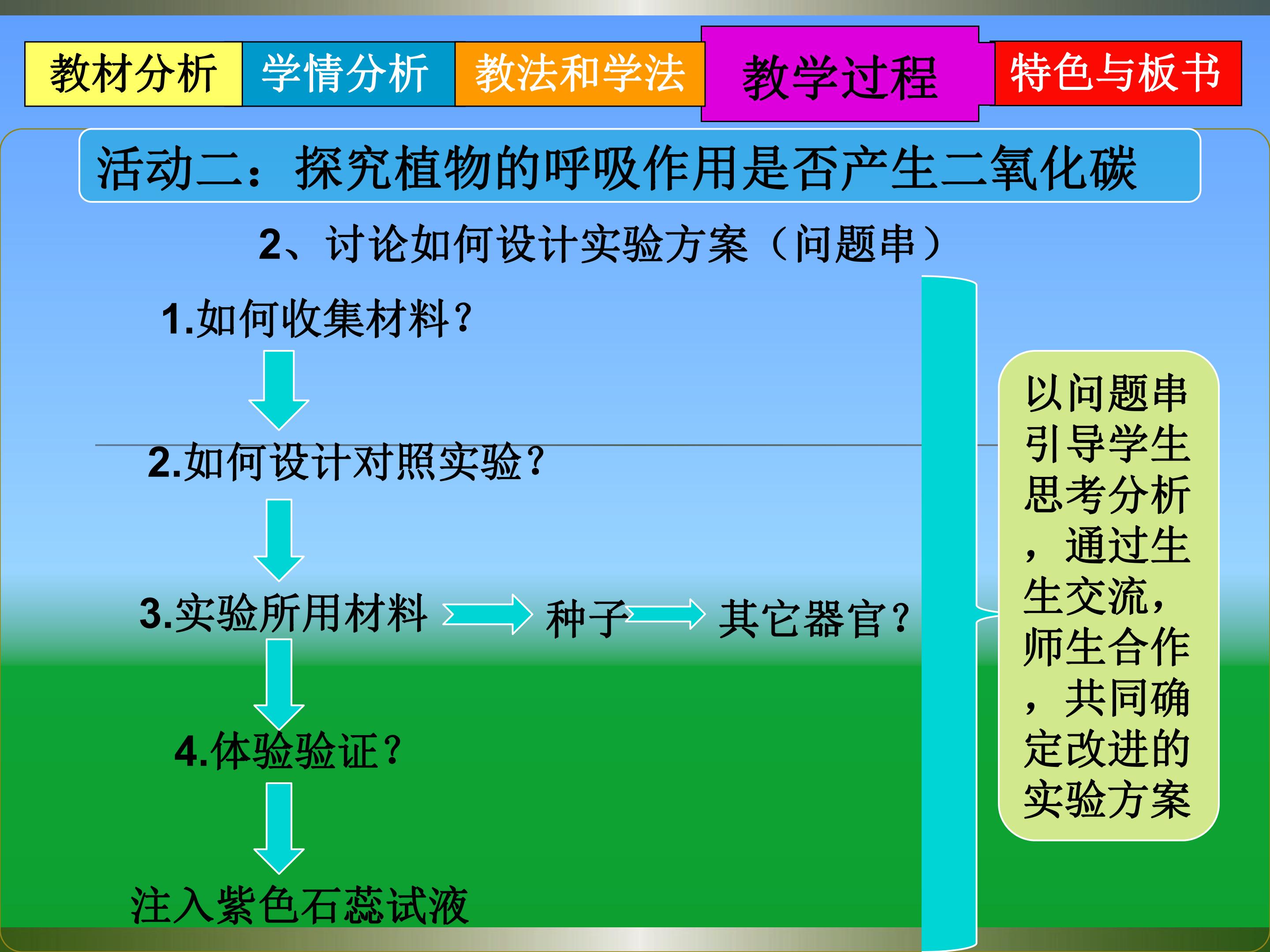 教材分析 学情分析 教法和学法 教学过程 特色与板书

活动二：探究植物的呼吸作用是否产生二氧化碳

2、讨论如何设计实验方案（问题串）

1.如何收集材料？

2.如何设计对照实验？

3.实验所用材料 种子 其它器官？

4.体验验证？

注入紫色石蕊试液

以问题串引导学生思考分析，通过生生交流，师生合作，共同确定改进的实验方案